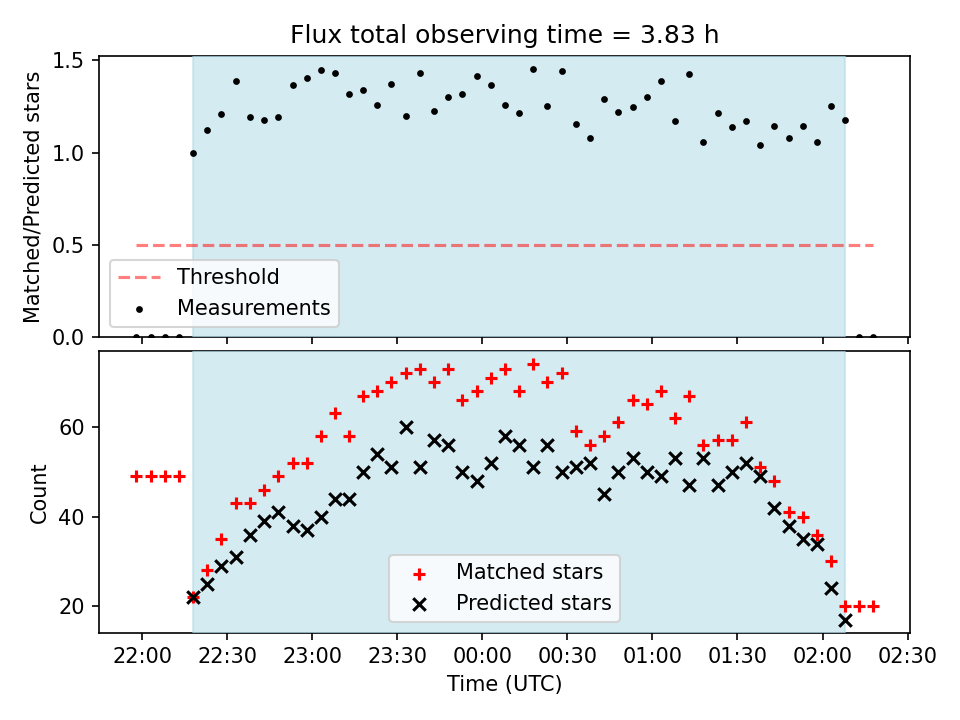 Flux total observing time = 3.83 h

Matched/Predicted stars

1.5
1.0
0.5
0.0

Threshold
Measurements

Count

60
40
20

Matched stars
Predicted stars

22:00 22:30 23:00 23:30 00:00 00:30 01:00 01:30 02:00 02:30

Time (UTC)